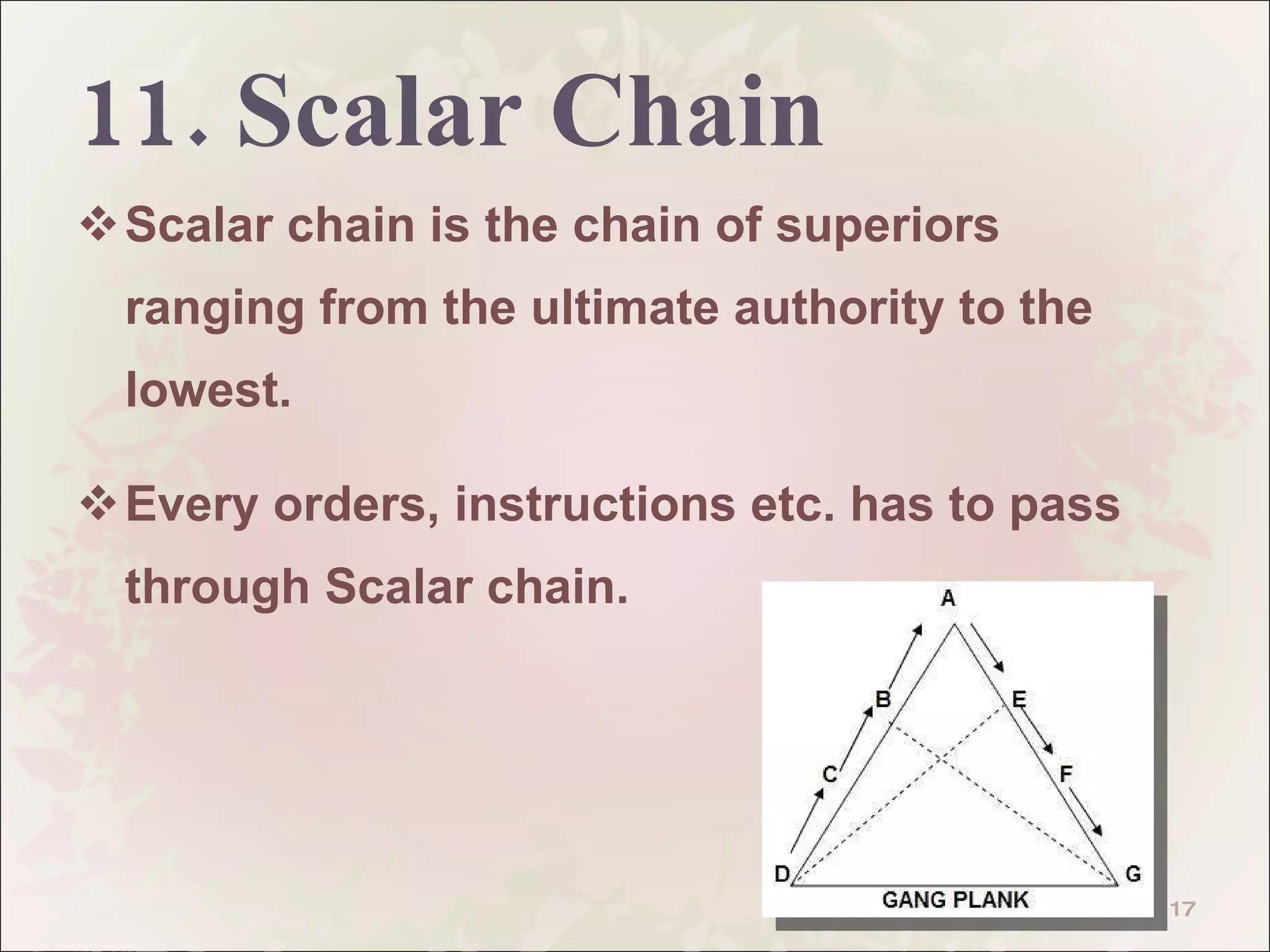 11. Scalar Chain

❖ Scalar chain is the chain of superiors ranging from the ultimate authority to the lowest.

❖ Every orders, instructions etc. has to pass through Scalar chain.

A
B
E
C
F
D
G
GANG PLANK

17